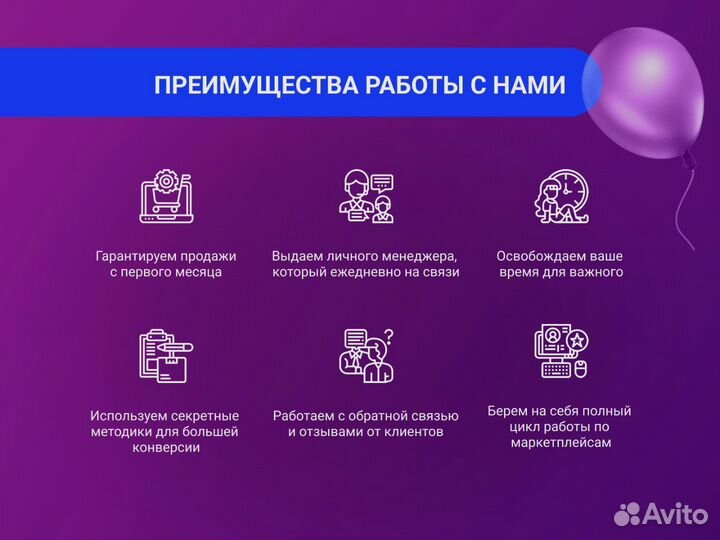 ПРЕИМУЩЕСТВА РАБОТЫ С НАМИ

Гарантируем продажи с первого месяца

Выдаем личного менеджера, который ежедневно на связи

Освобождаем ваше время для важного

Используем секретные методики для большей конверсии

Работаем с обратной связью и отзывами от клиентов

Берем на себя полный цикл работы по маркетплейсам

Avito